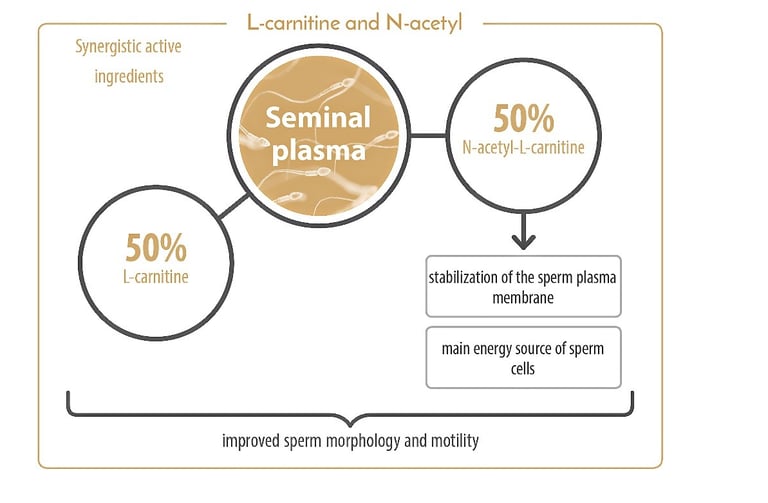 L-carnitine and N-acetyl

Synergistic active ingredients

Seminal plasma

50%
N-acetyl-L-carnitine

50%
L-carnitine

stabilization of the sperm plasma membrane

main energy source of sperm cells

improved sperm morphology and motility